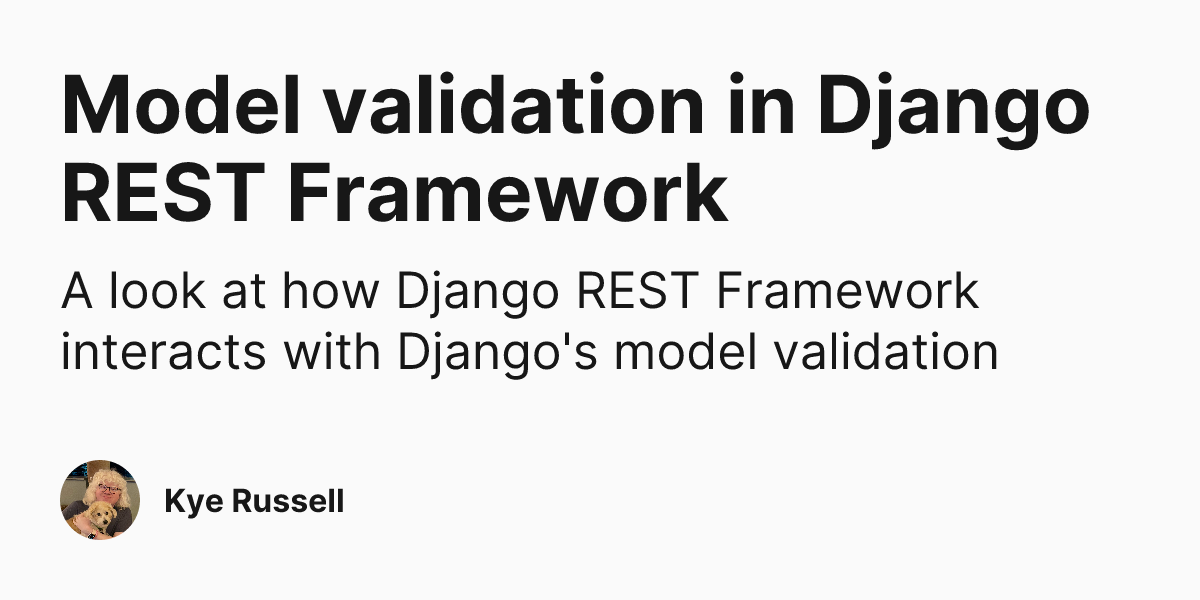 Model validation in Django REST Framework

A look at how Django REST Framework interacts with Django's model validation

Kye Russell